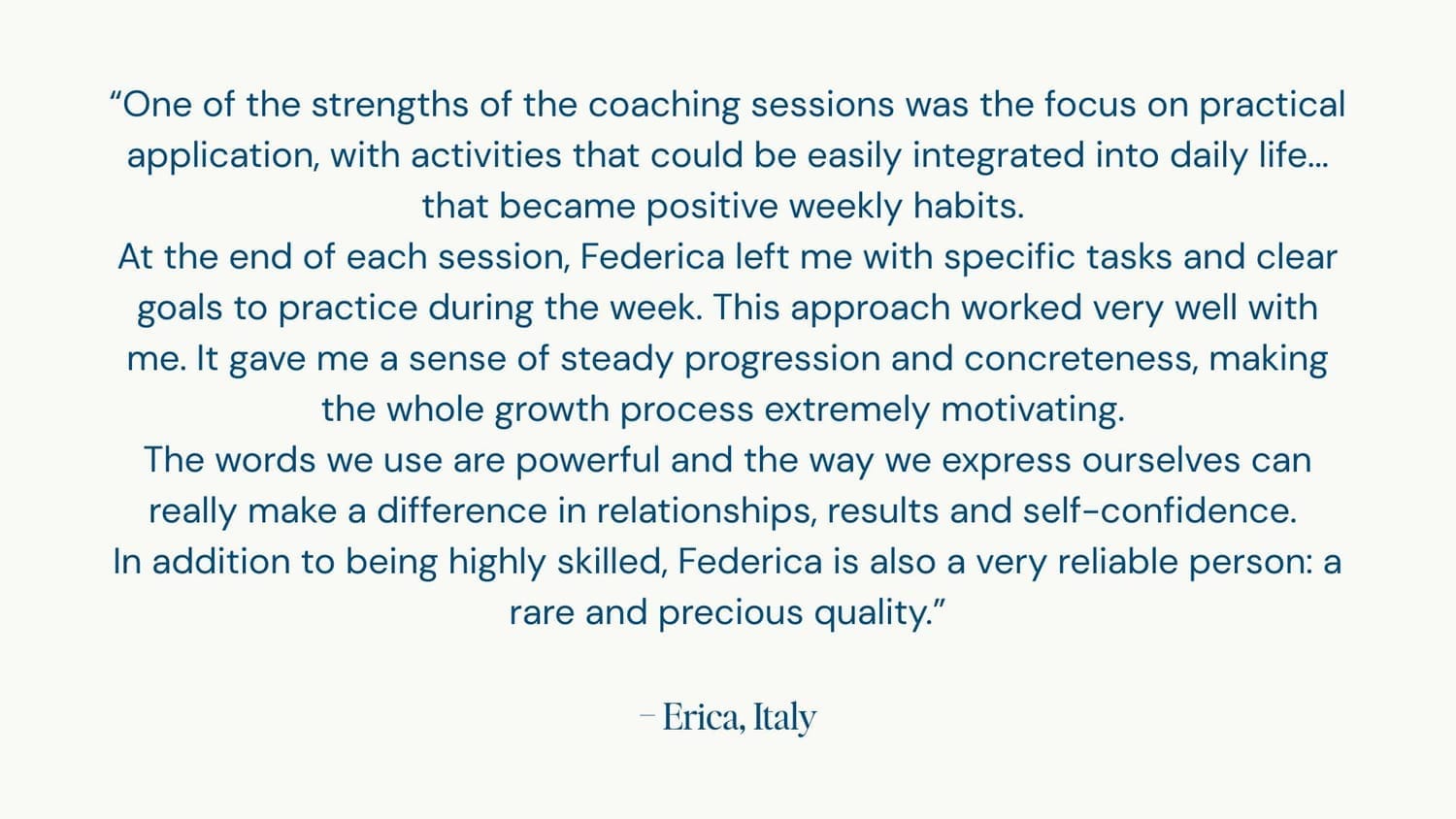 “One of the strengths of the coaching sessions was the focus on practical application, with activities that could be easily integrated into daily life… that became positive weekly habits.
At the end of each session, Federica left me with specific tasks and clear goals to practice during the week. This approach worked very well with me. It gave me a sense of steady progression and concreteness, making the whole growth process extremely motivating.
The words we use are powerful and the way we express ourselves can really make a difference in relationships, results and self-confidence.
In addition to being highly skilled, Federica is also a very reliable person: a rare and precious quality.”

– Erica, Italy